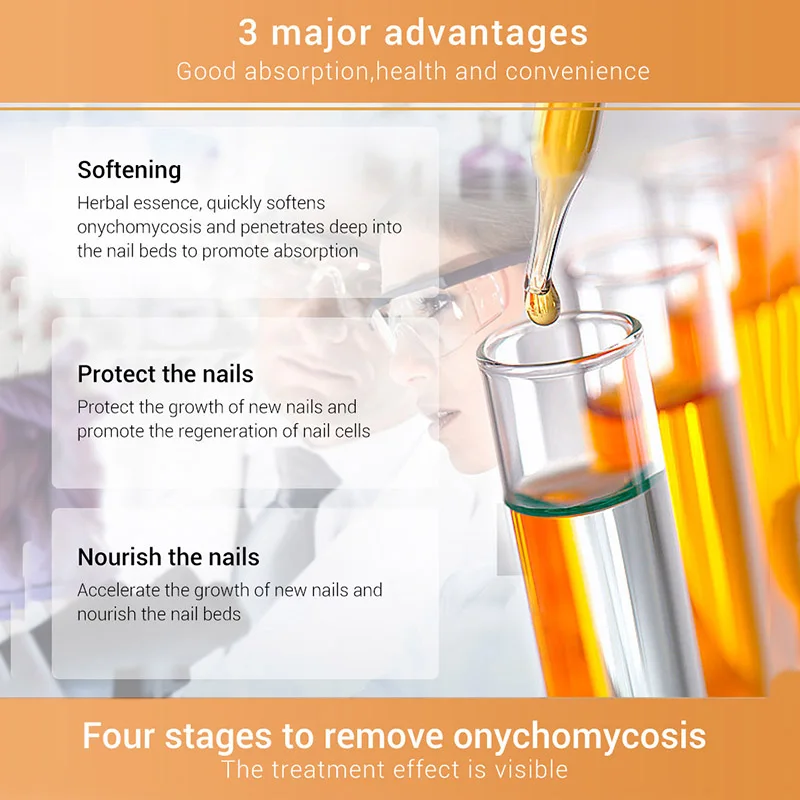 3 major advantages
Good absorption,health and convenience

Softening
Herbal essence, quickly softens onychomycosis and penetrates deep into the nail beds to promote absorption

Protect the nails
Protect the growth of new nails and promote the regeneration of nail cells

Nourish the nails
Accelerate the growth of new nails and nourish the nail beds

Four stages to remove onychomycosis
The treatment effect is visible